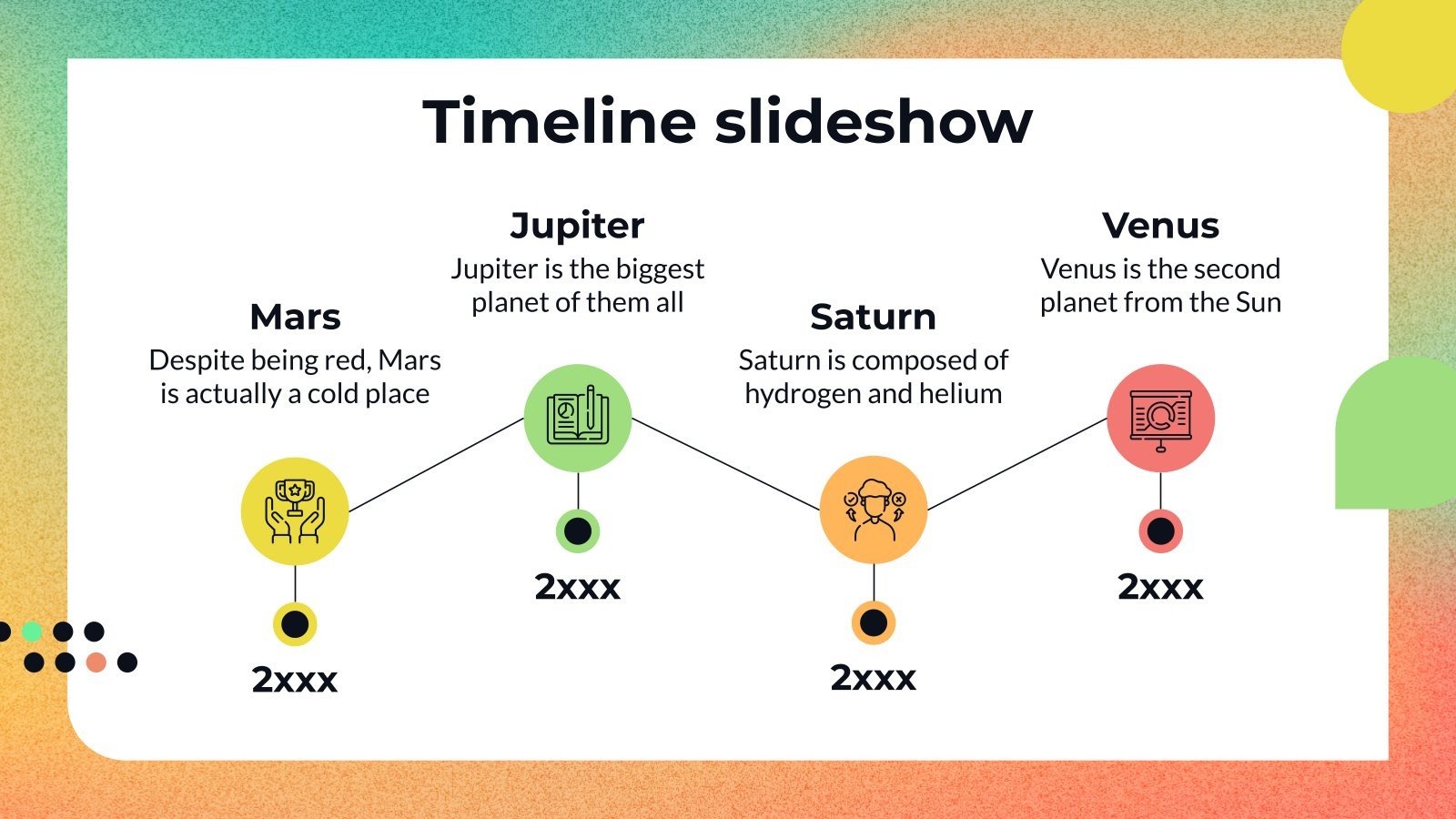 Timeline slideshow

Mars
Despite being red, Mars is actually a cold place
2xxx

Jupiter
Jupiter is the biggest planet of them all
2xxx

Saturn
Saturn is composed of hydrogen and helium
2xxx

Venus
Venus is the second planet from the Sun
2xxx